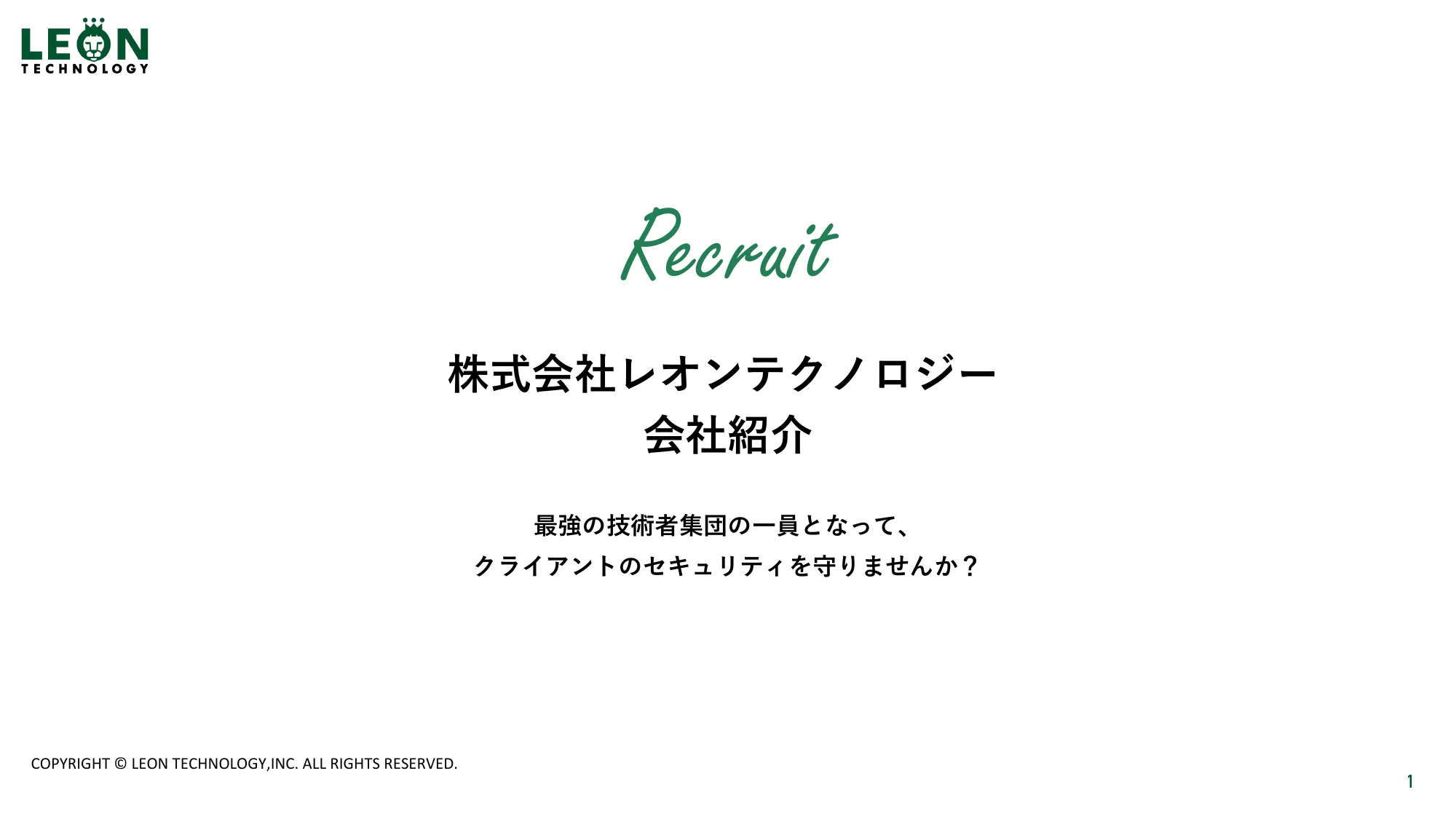 LEON
TECHNOLOGY

Recruit

株式会社レオンテクノロジー
会社紹介

最強の技術者集団の一員となって、
クライアントのセキュリティを守りませんか？

COPYRIGHT © LEON TECHNOLOGY,INC. ALL RIGHTS RESERVED.

1